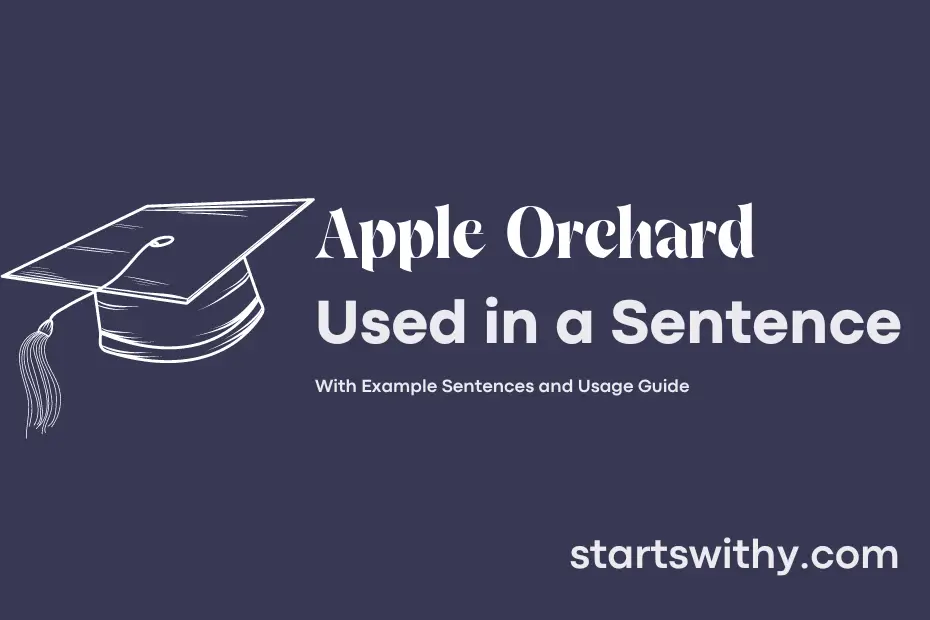 Apple Orchard
Used in a Sentence

With Example Sentences and Usage Guide

startswithy.com